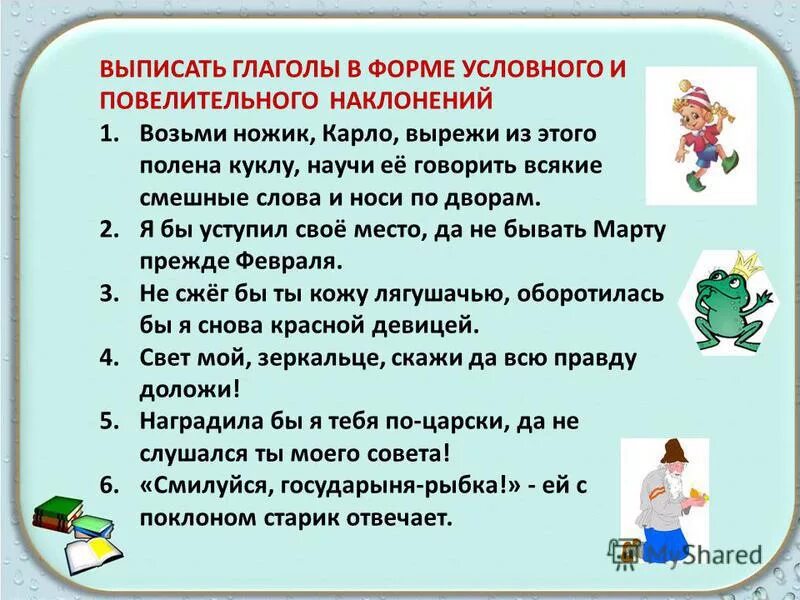 ВЫПИСАТЬ ГЛАГОЛЫ В ФОРМЕ УСЛОВНОГО И ПОВЕЛИТЕЛЬНОГО НАКЛОНЕНИЙ

1. Возьми ножик, Карло, вырежи из этого полена куклу, научи её говорить всякие смешные слова и носи по дворам.
2. Я бы уступил своё место, да не бывать Марту прежде Февраля.
3. Не сжёг бы ты кожу лягушачью, оборотилась бы я снова красной девицей.
4. Свет мой, зеркальце, скажи да всю правду доложи!
5. Наградила бы я тебя по-царски, да не слушался ты моего совета!
6. «Смилуйся, государыня-рыбка!» - ей с поклоном старик отвечает.

MyShared